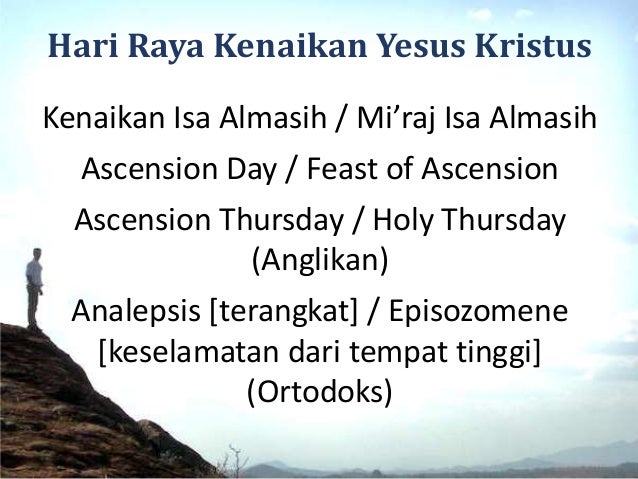 Hari Raya Kenaikan Yesus Kristus

Kenaikan Isa Almasih / Mi’raj Isa Almasih

Ascension Day / Feast of Ascension

Ascension Thursday / Holy Thursday (Anglikan)

Analepsis [terangkat] / Episozomene [keselamatan dari tempat tinggi] (Ortodoks)